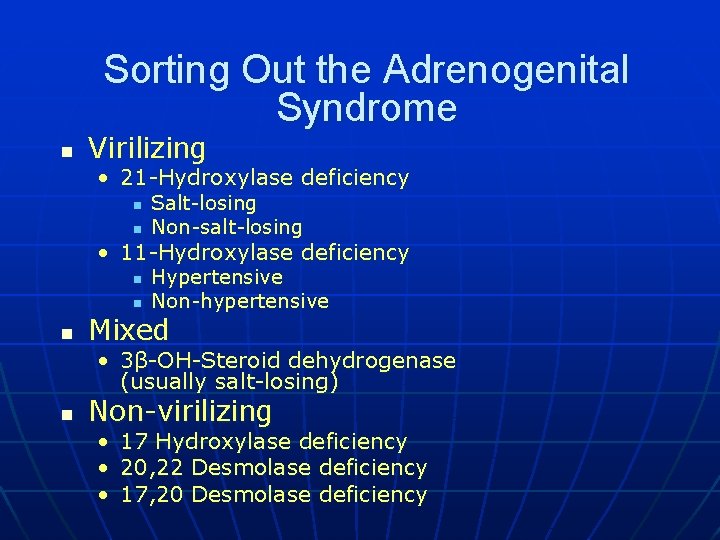 Sorting Out the Adrenogenital Syndrome

- Virilizing
  - 21-Hydroxylase deficiency
    - Salt-losing
    - Non-salt-losing
  - 11-Hydroxylase deficiency
    - Hypertensive
    - Non-hypertensive
- Mixed
  - 3β-OH-Steroid dehydrogenase (usually salt-losing)
- Non-virilizing
  - 17 Hydroxylase deficiency
  - 20,22 Desmolase deficiency
  - 17,20 Desmolase deficiency